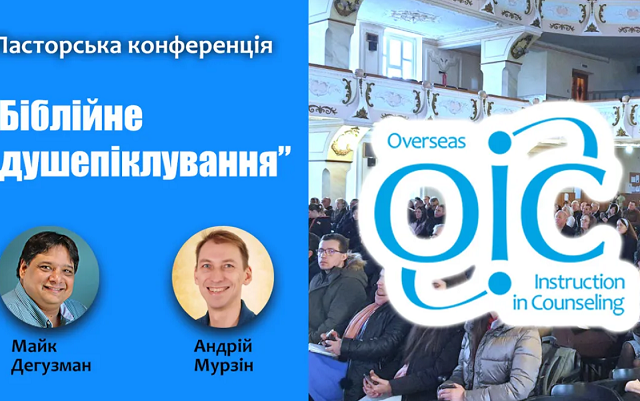 Пасторська конференція

"Біблійне душепіклування"

Майк Дегузман

Андрій Мурзін

Overseas
oic
Instruction in Counseling